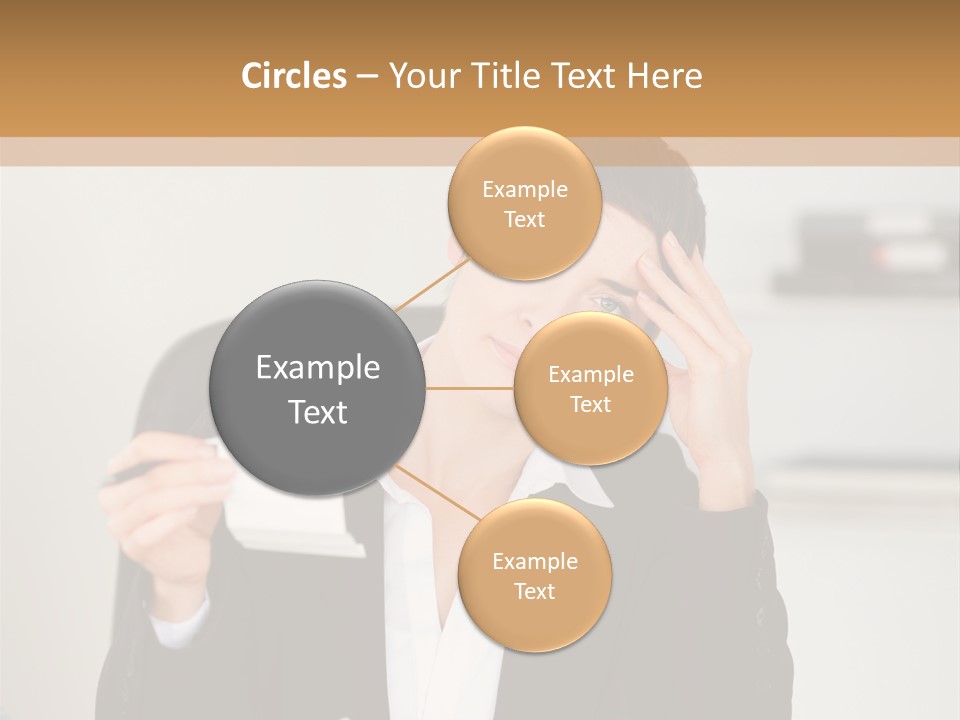 Circles – Your Title Text Here

Example Text

Example Text

Example Text

Example Text